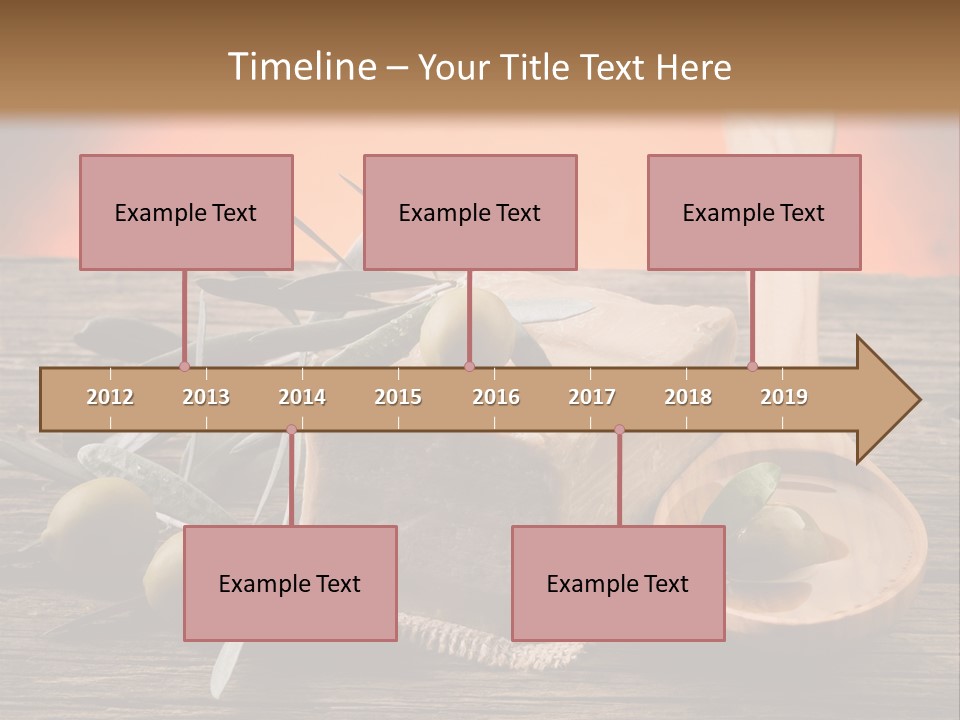 Timeline – Your Title Text Here

Example Text

Example Text

Example Text

2012 2013 2014 2015 2016 2017 2018 2019

Example Text

Example Text